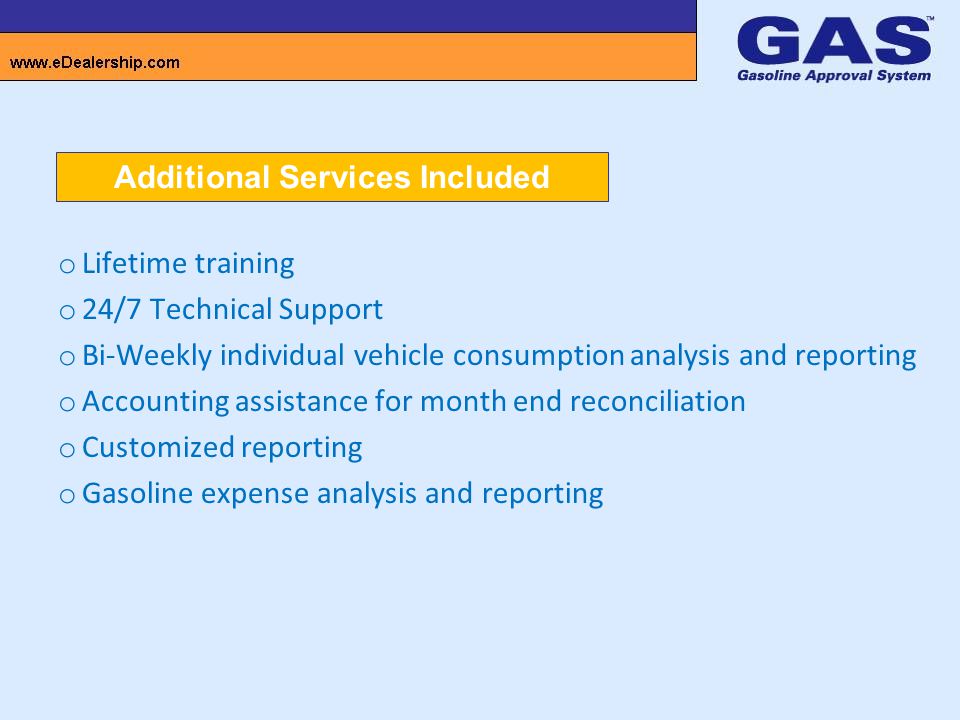 www.eDealership.com

GAS™
Gasoline Approval System

Additional Services Included

o Lifetime training
o 24/7 Technical Support
o Bi-Weekly individual vehicle consumption analysis and reporting
o Accounting assistance for month end reconciliation
o Customized reporting
o Gasoline expense analysis and reporting